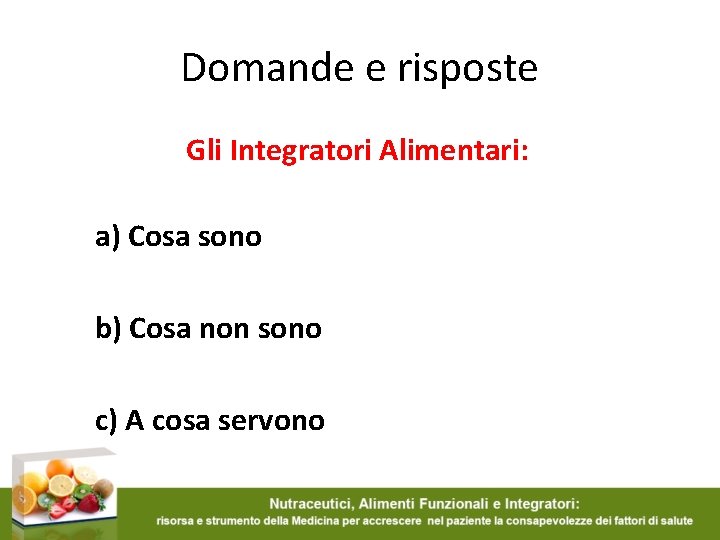 Domande e risposte

Gli Integratori Alimentari:

a) Cosa sono

b) Cosa non sono

c) A cosa servono

Nutraceutici, Alimenti Funzionali e Integratori:
risorsa e strumento della Medicina per accrescere nel paziente la consapevolezze dei fattori di salute